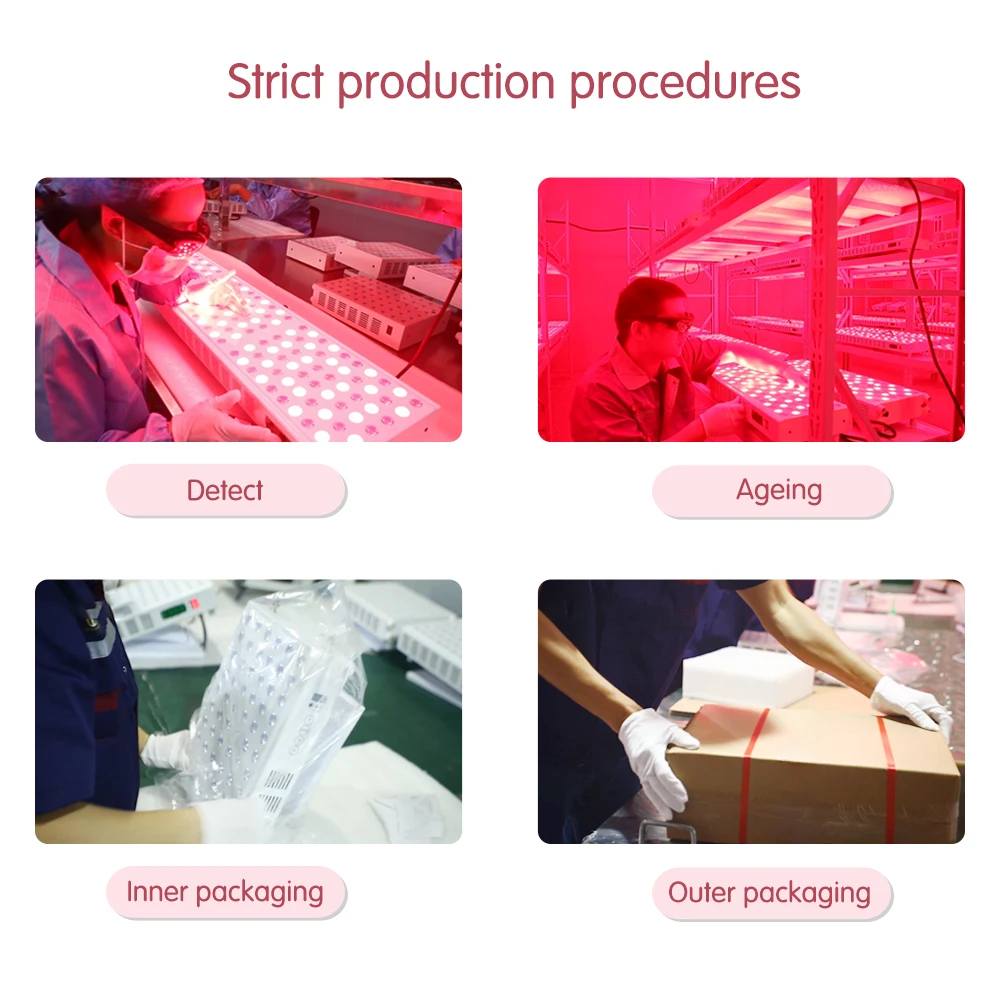 Strict production procedures

Detect

Ageing

Inner packaging

Outer packaging